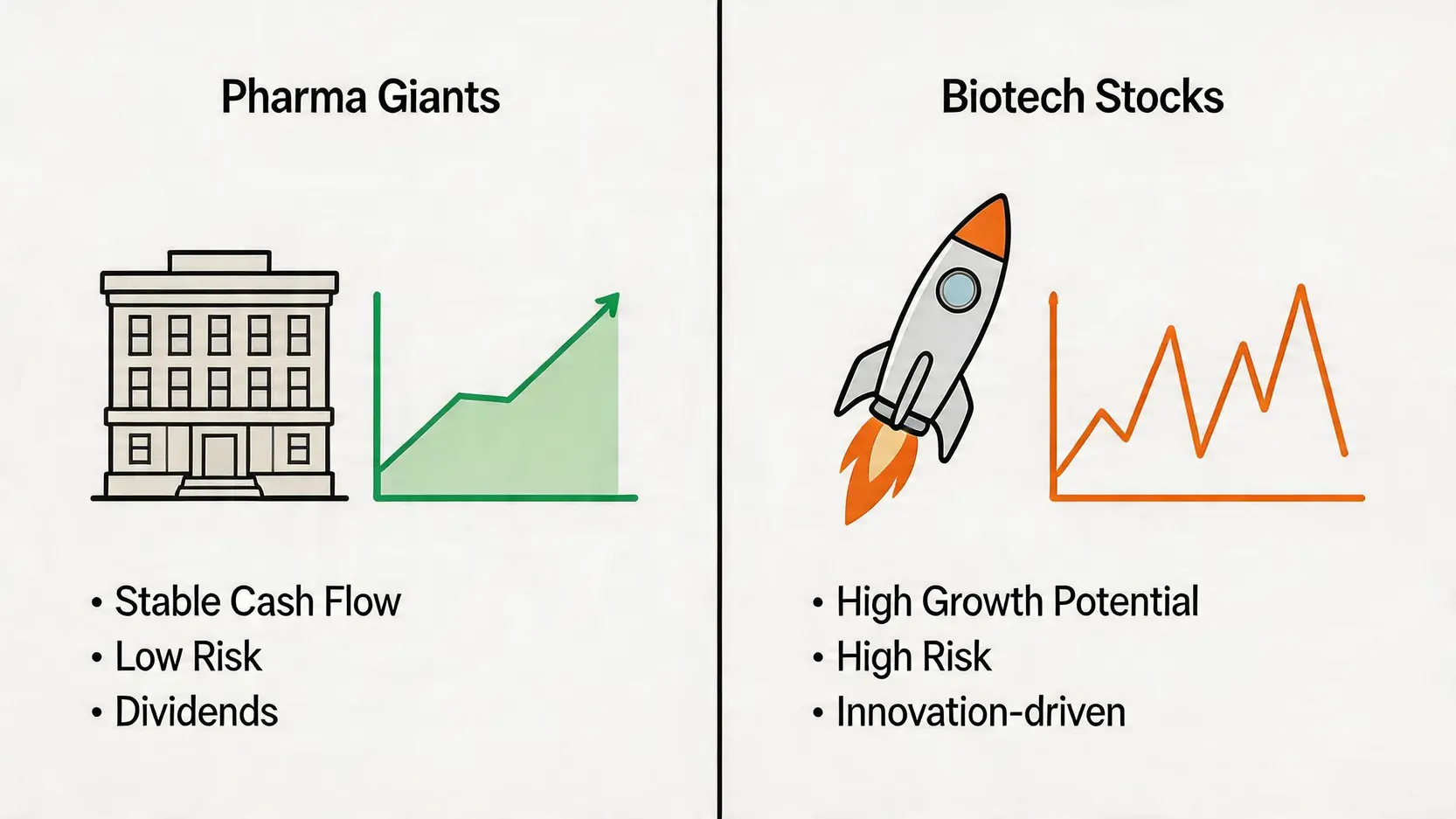 Pharma Giants

• Stable Cash Flow
• Low Risk
• Dividends

Biotech Stocks

• High Growth Potential
• High Risk
• Innovation-driven